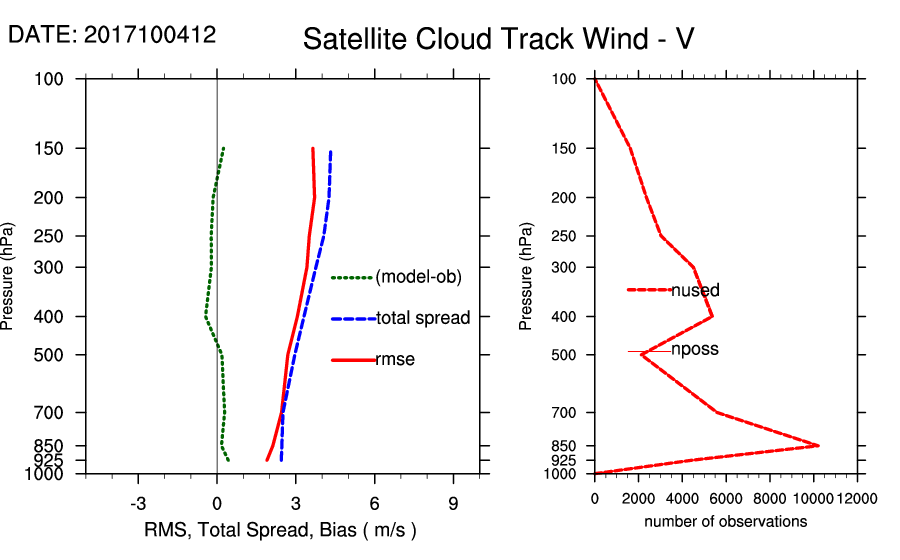 DATE: 2017100412

Satellite Cloud Track Wind - V

Pressure (hPa)

100
150
200
250
300
400
500
700
850
925
1000

(model-ob)
total spread
rmse

-3
0
3
6
9

RMS, Total Spread, Bias ( m/s )

Pressure (hPa)

100
150
200
250
300
400
500
700
850
925
1000

nused
nposs

0
2000
4000
6000
8000
10000
12000

number of observations